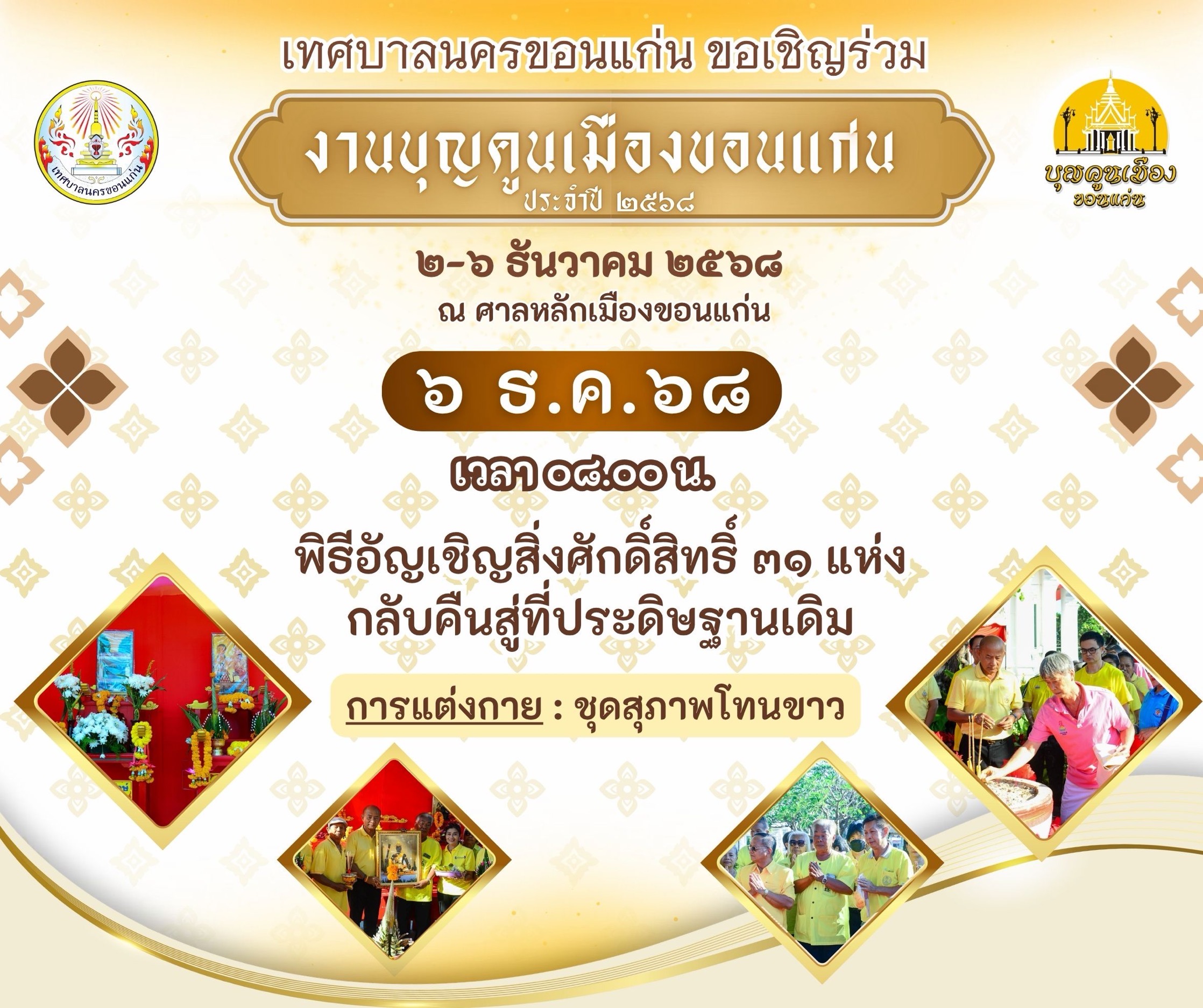 เทศบาลนครขอนแก่น ขอเชิญร่วม

เทศบาลนครขอนแก่น

งานบุญคูนเมืองขอนแก่น
ประจำปี ๒๕๖๘

บุญคูนเมือง ขอนแก่น

๒-๖ ธันวาคม ๒๕๖๘
ณ ศาลหลักเมืองขอนแก่น

๖ ธ.ค.๖๘

เวลา ๐๘.๐๐ น.

พิธีอัญเชิญสิ่งศักดิ์สิทธิ์ ๓๑ แห่ง
กลับคืนสู่ที่ประดิษฐานเดิม

การแต่งกาย : ชุดสุภาพโทนขาว